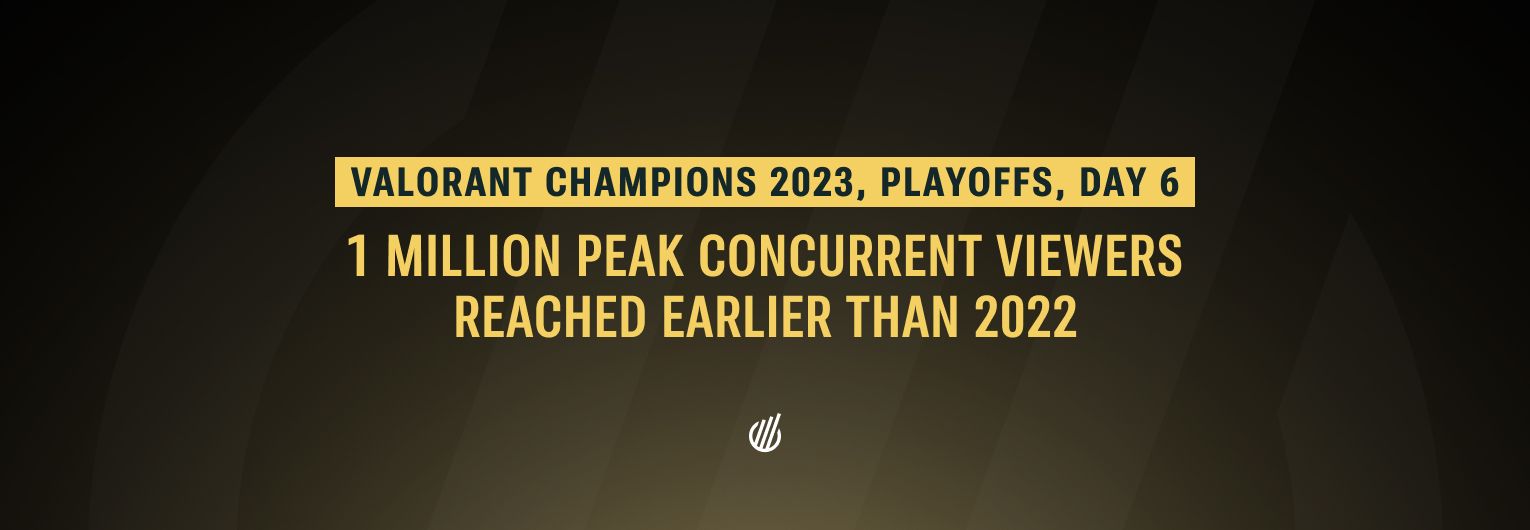 VALORANT CHAMPIONS 2023, PLAYOFFS, DAY 6

1 MILLION PEAK CONCURRENT VIEWERS REACHED EARLIER THAN 2022